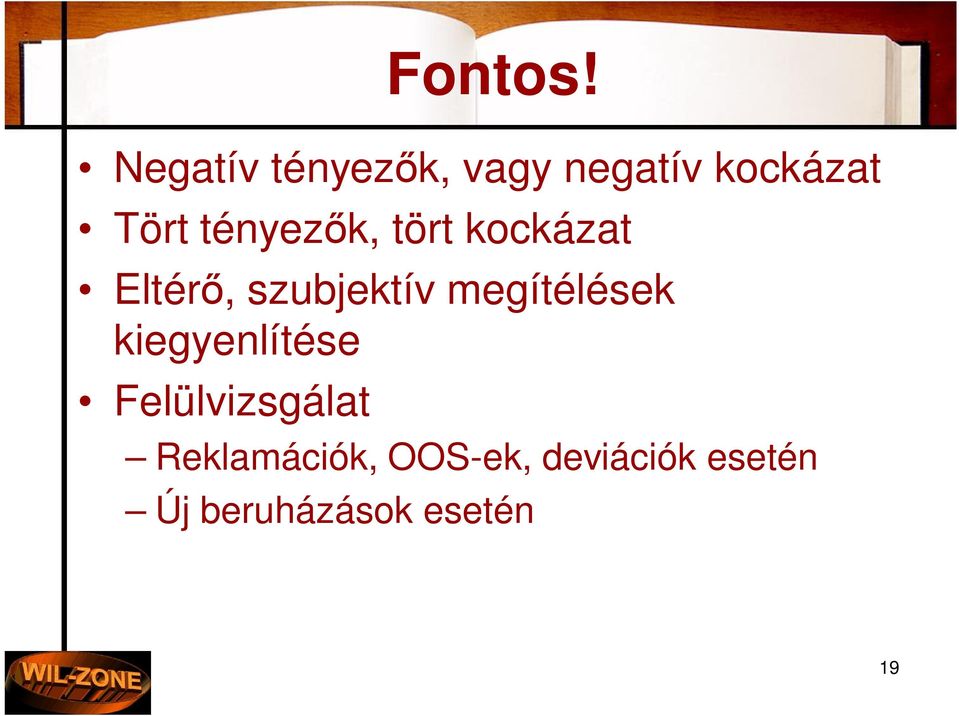 Fontos!

• Negatív tényezők, vagy negatív kockázat
• Tört tényezők, tört kockázat
• Eltérő, szubjektív megítélések kiegyenlítése
• Felülvizsgálat
– Reklamációk, OOS-ek, deviációk esetén
– Új beruházások esetén

WIL-ZONE

19